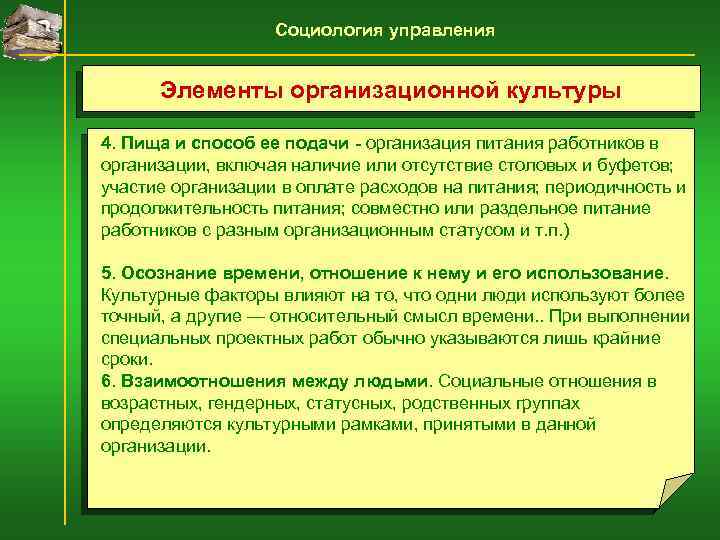 Социология управления

Элементы организационной культуры

4. Пища и способ ее подачи - организация питания работников в организации, включая наличие или отсутствие столовых и буфетов; участие организации в оплате расходов на питания; периодичность и продолжительность питания; совместно или раздельное питание работников с разным организационным статусом и т.п.)

5. Осознание времени, отношение к нему и его использование. Культурные факторы влияют на то, что одни люди используют более точный, а другие — относительный смысл времени.. При выполнении специальных проектных работ обычно указываются лишь крайние сроки.
6. Взаимоотношения между людьми. Социальные отношения в возрастных, гендерных, статусных, родственных группах определяются культурными рамками, принятыми в данной организации.